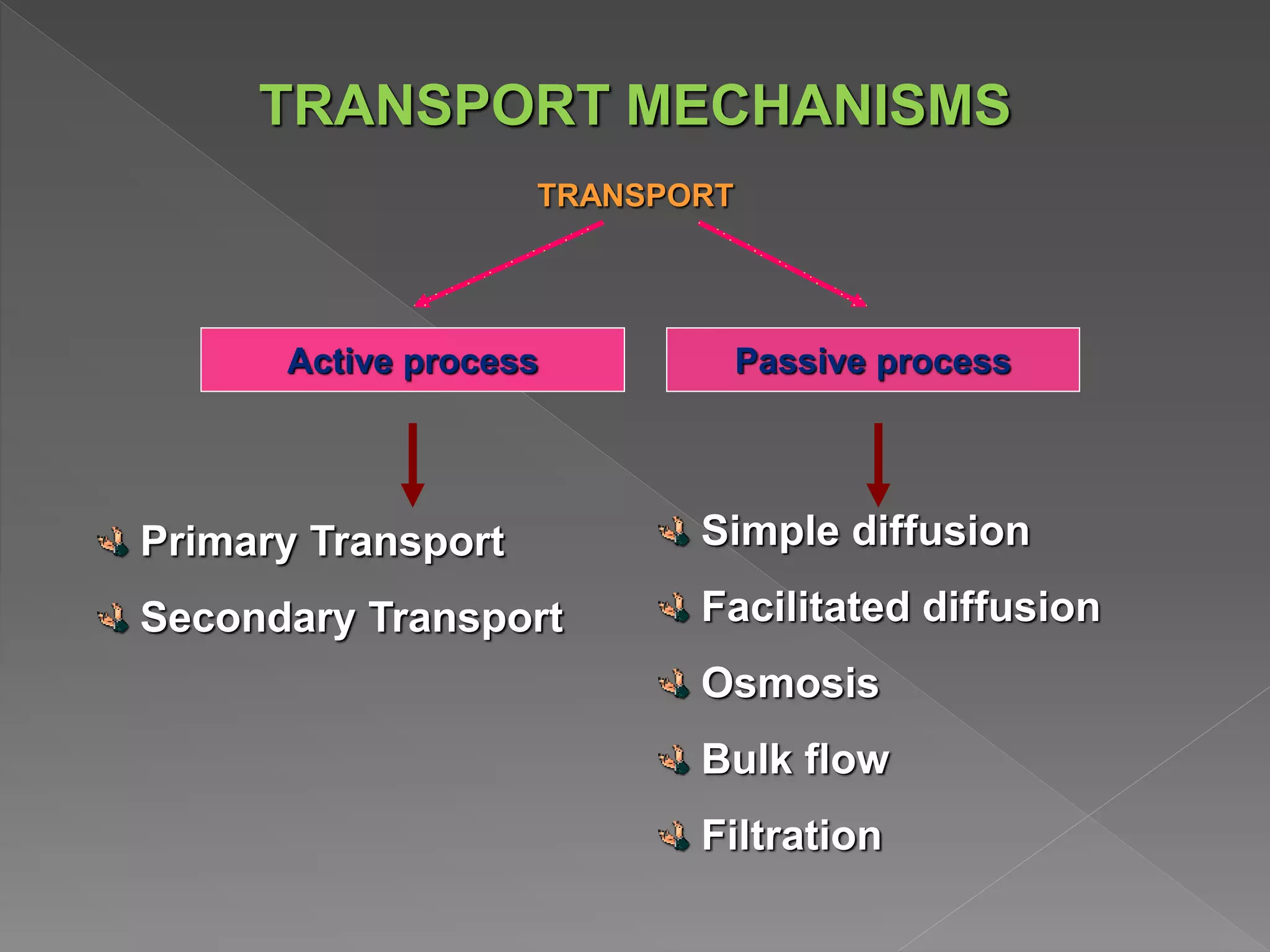 TRANSPORT MECHANISMS

TRANSPORT

Active process

Passive process

Primary Transport

Secondary Transport

Simple diffusion

Facilitated diffusion

Osmosis

Bulk flow

Filtration